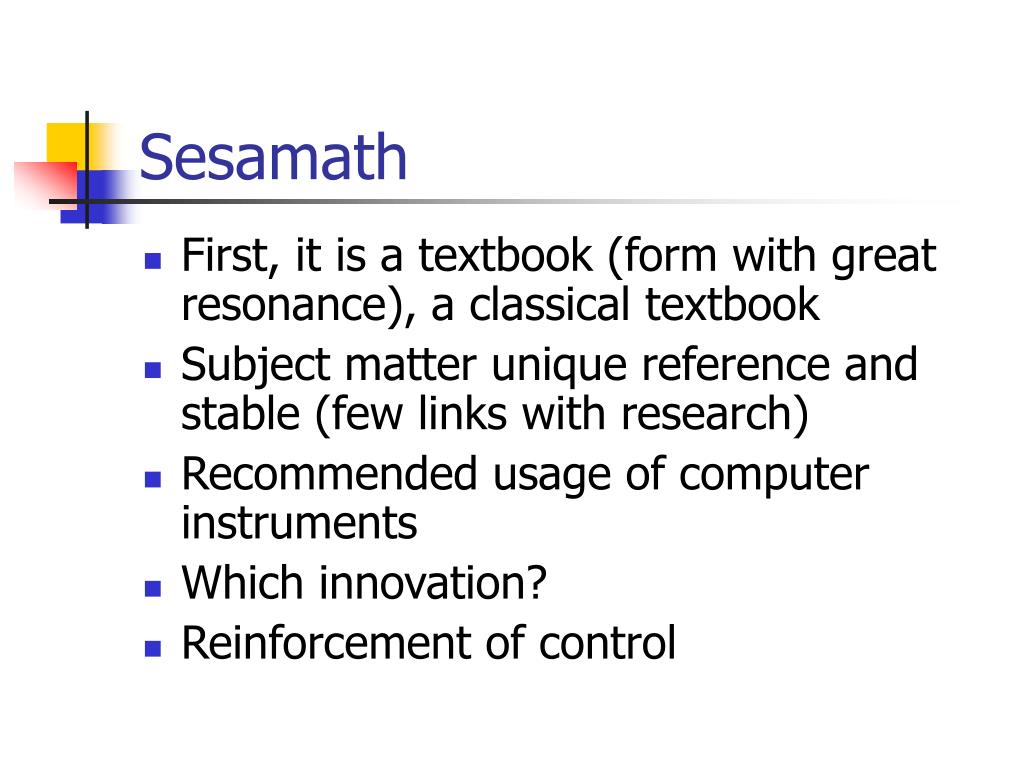 Sesamath

- First, it is a textbook (form with great resonance), a classical textbook
- Subject matter unique reference and stable (few links with research)
- Recommended usage of computer instruments
- Which innovation?
- Reinforcement of control